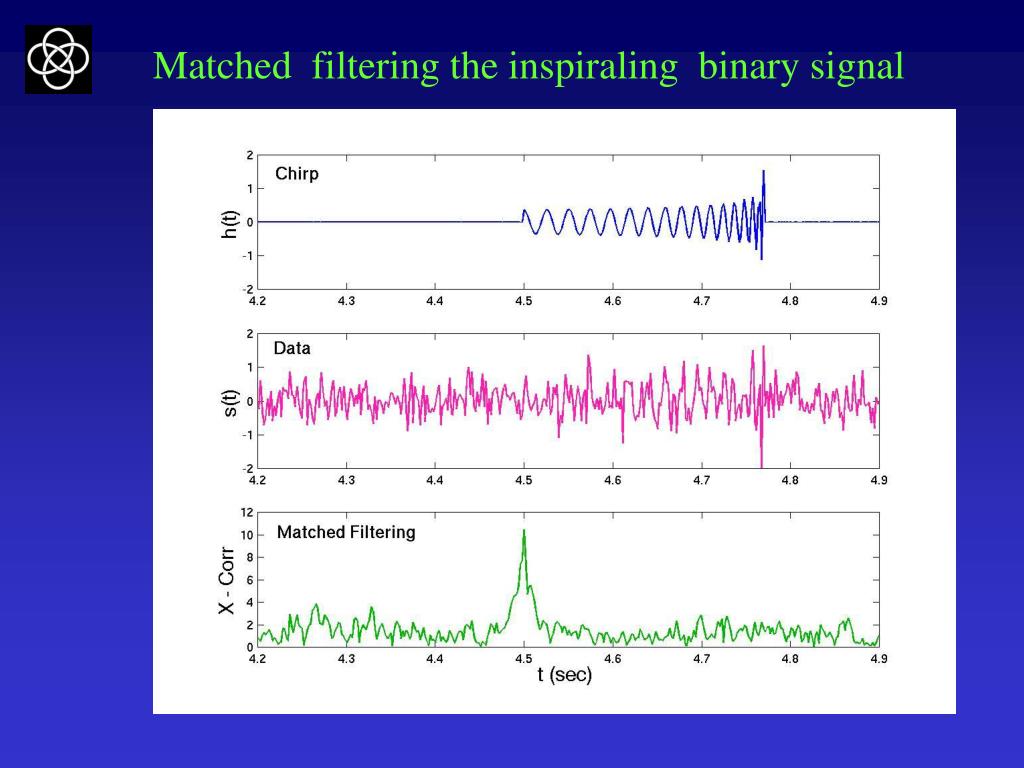 Matched filtering the inspiraling binary signal

Chirp
h(t)
2
1
0
-1
-2
4.2 4.3 4.4 4.5 4.6 4.7 4.8 4.9

Data
s(t)
2
1
0
-1
-2
4.2 4.3 4.4 4.5 4.6 4.7 4.8 4.9

Matched Filtering
X - Corr
12
10
8
6
4
2
0
4.2 4.3 4.4 4.5 4.6 4.7 4.8 4.9
t (sec)